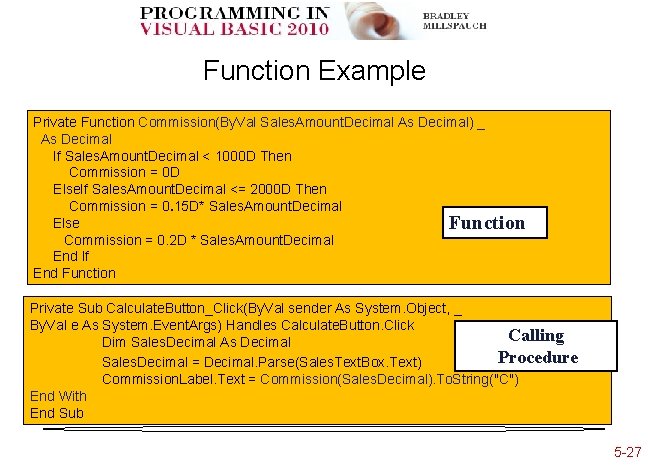 PROGRAMMING IN
VISUAL BASIC 2010

BRADLEY
MILLSPAUGH

Function Example

Private Function Commission(ByVal SalesAmountDecimal As Decimal) _
As Decimal
If SalesAmountDecimal < 1000D Then
Commission = 0D
ElseIf SalesAmountDecimal <= 2000D Then
Commission = 0.15D* SalesAmountDecimal
Else
Commission = 0.2D * SalesAmountDecimal
End If
End Function

Function

Private Sub CalculateButton_Click(ByVal sender As System.Object, _
ByVal e As System.EventArgs) Handles CalculateButton.Click
Dim SalesDecimal As Decimal
SalesDecimal = Decimal.Parse(SalesTextBox.Text)
CommissionLabel.Text = Commission(SalesDecimal).ToString("C")
End With
End Sub

Calling
Procedure

5-27